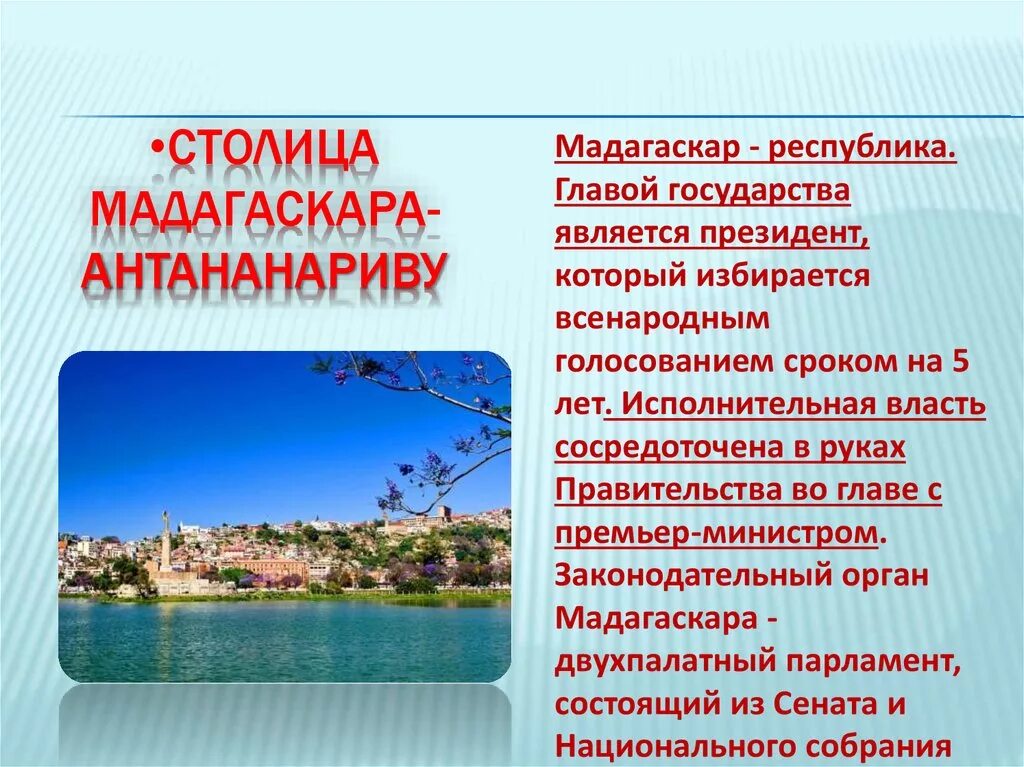 •СТОЛИЦА МАДАГАСКАРА-АНТАНАНАРИВУ

Мадагаскар - республика. Главой государства является президент, который избирается всенародным голосованием сроком на 5 лет. Исполнительная власть сосредоточена в руках Правительства во главе с премьер-министром. Законодательный орган Мадагаскара - двухпалатный парламент, состоящий из Сената и Национального собрания